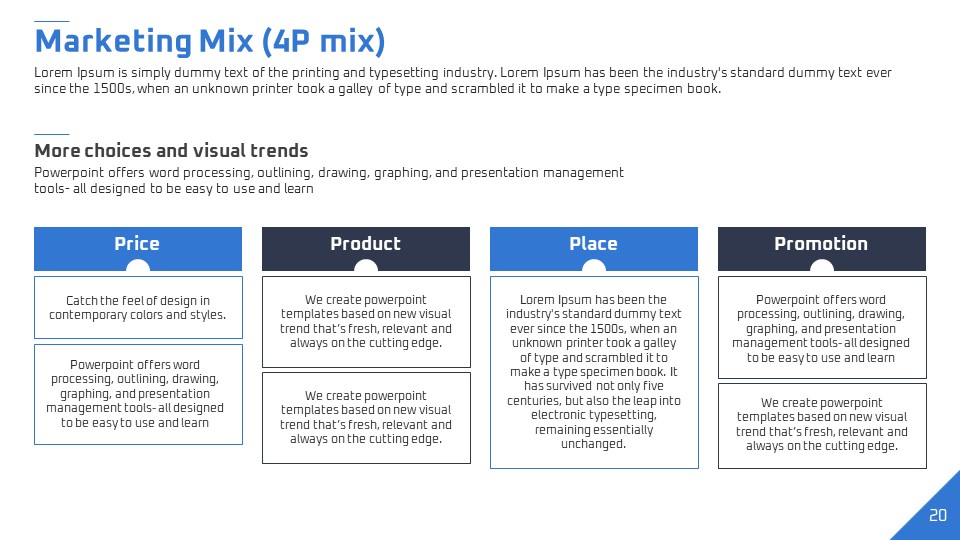 Marketing Mix (4P mix)

Lorem Ipsum is simply dummy text of the printing and typesetting industry. Lorem Ipsum has been the industry's standard dummy text ever since the 1500s, when an unknown printer took a galley of type and scrambled it to make a type specimen book.

More choices and visual trends

Powerpoint offers word processing, outlining, drawing, graphing, and presentation management tools- all designed to be easy to use and learn

Price

Catch the feel of design in contemporary colors and styles.

Powerpoint offers word processing, outlining, drawing, graphing, and presentation management tools- all designed to be easy to use and learn

Product

We create powerpoint templates based on new visual trend that's fresh, relevant and always on the cutting edge.

We create powerpoint templates based on new visual trend that's fresh, relevant and always on the cutting edge.

Place

Lorem Ipsum has been the industry's standard dummy text ever since the 1500s, when an unknown printer took a galley of type and scrambled it to make a type specimen book. It has survived not only five centuries, but also the leap into electronic typesetting, remaining essentially unchanged.

Promotion

Powerpoint offers word processing, outlining, drawing, graphing, and presentation management tools- all designed to be easy to use and learn

We create powerpoint templates based on new visual trend that's fresh, relevant and always on the cutting edge.

20